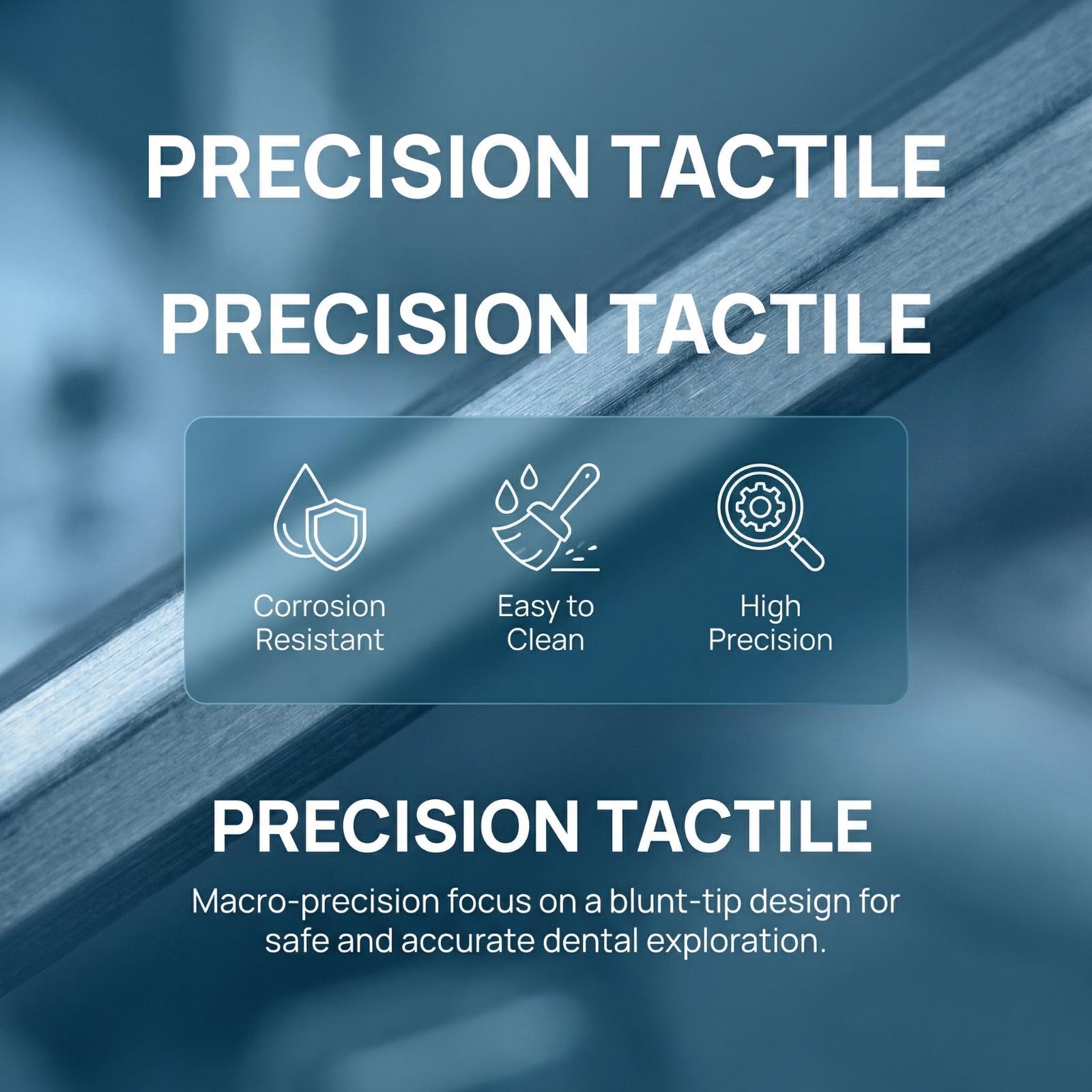 PRECISION TACTILE

PRECISION TACTILE

Corrosion Resistant

Easy to Clean

High Precision

PRECISION TACTILE

Macro-precision focus on a blunt-tip design for safe and accurate dental exploration.